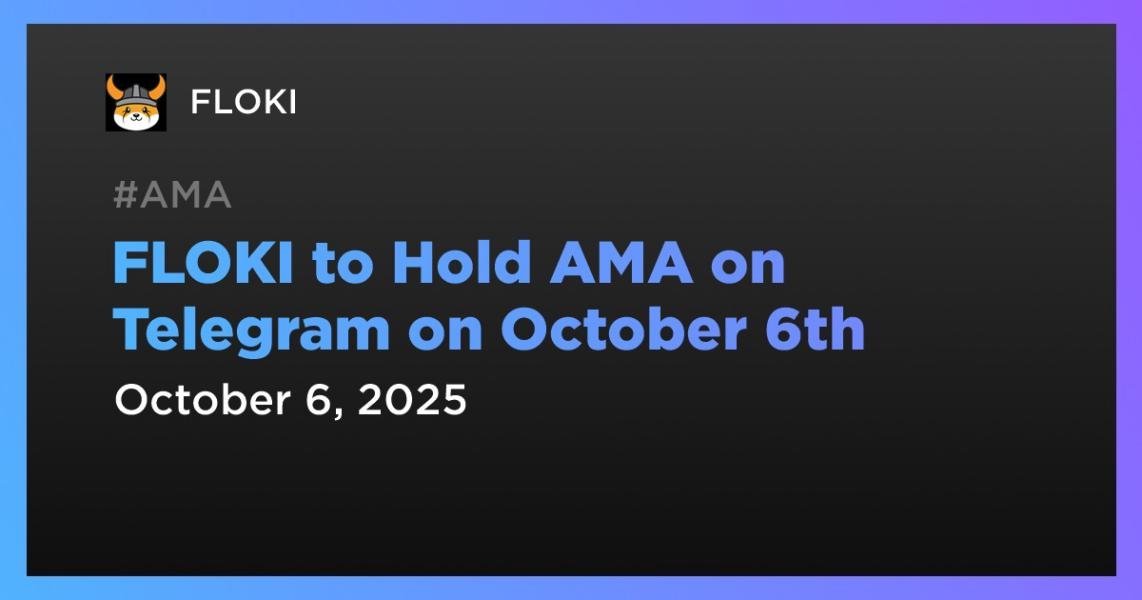 FLOKI

#AMA

FLOKI to Hold AMA on Telegram on October 6th

October 6, 2025